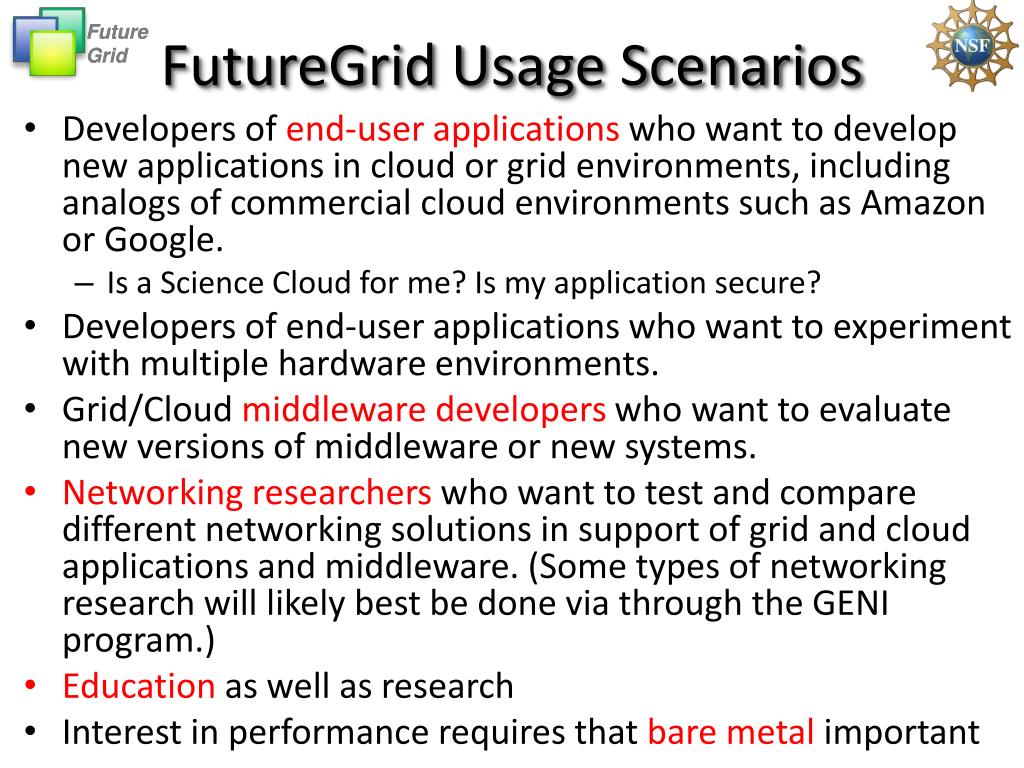 Future Grid

NSF

FutureGrid Usage Scenarios

• Developers of end-user applications who want to develop new applications in cloud or grid environments, including analogs of commercial cloud environments such as Amazon or Google.
– Is a Science Cloud for me? Is my application secure?
• Developers of end-user applications who want to experiment with multiple hardware environments.
• Grid/Cloud middleware developers who want to evaluate new versions of middleware or new systems.
• Networking researchers who want to test and compare different networking solutions in support of grid and cloud applications and middleware. (Some types of networking research will likely best be done via through the GENI program.)
• Education as well as research
• Interest in performance requires that bare metal important